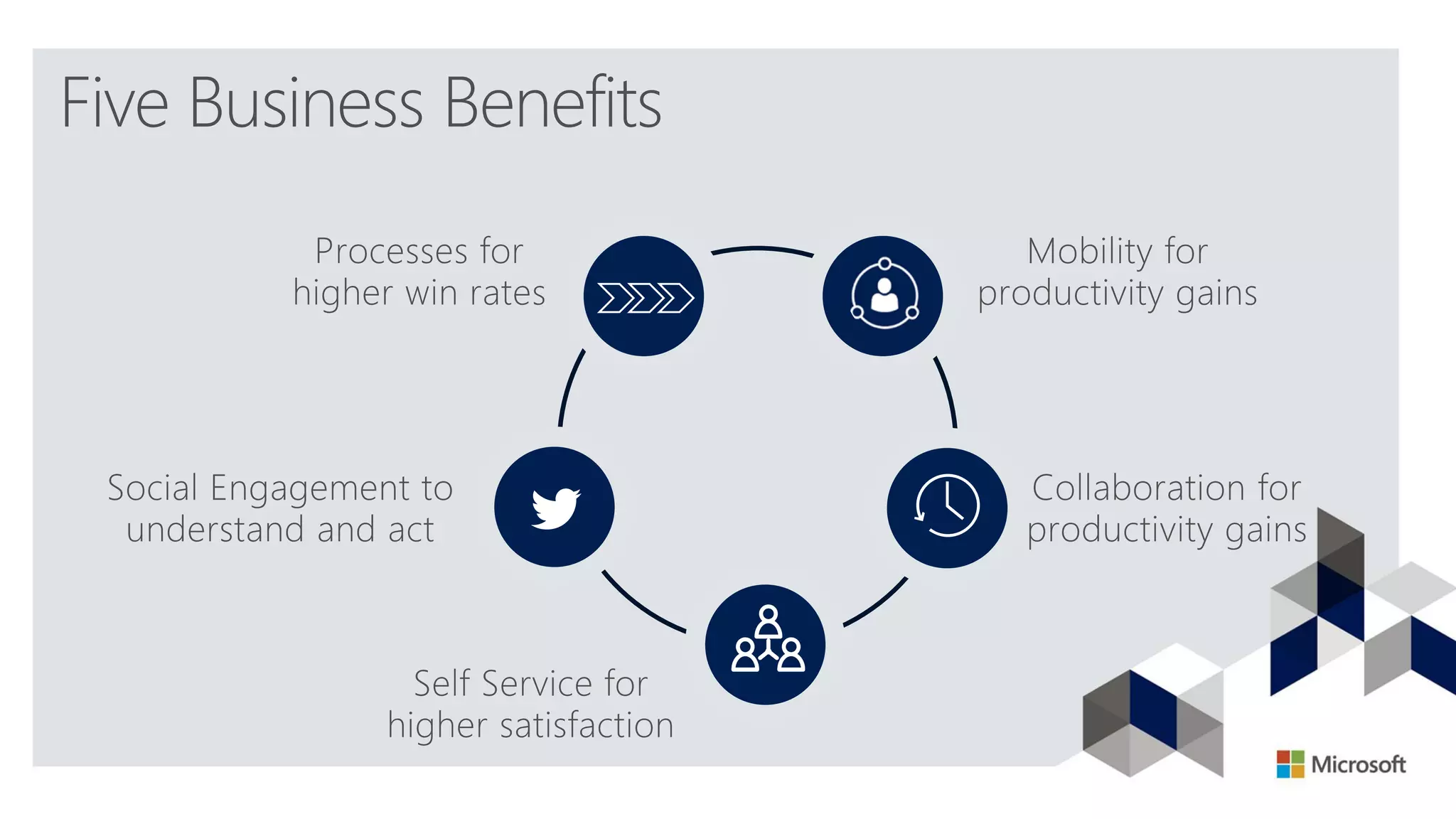 Five Business Benefits

Processes for higher win rates

Mobility for productivity gains

Social Engagement to understand and act

Collaboration for productivity gains

Self Service for higher satisfaction

Microsoft